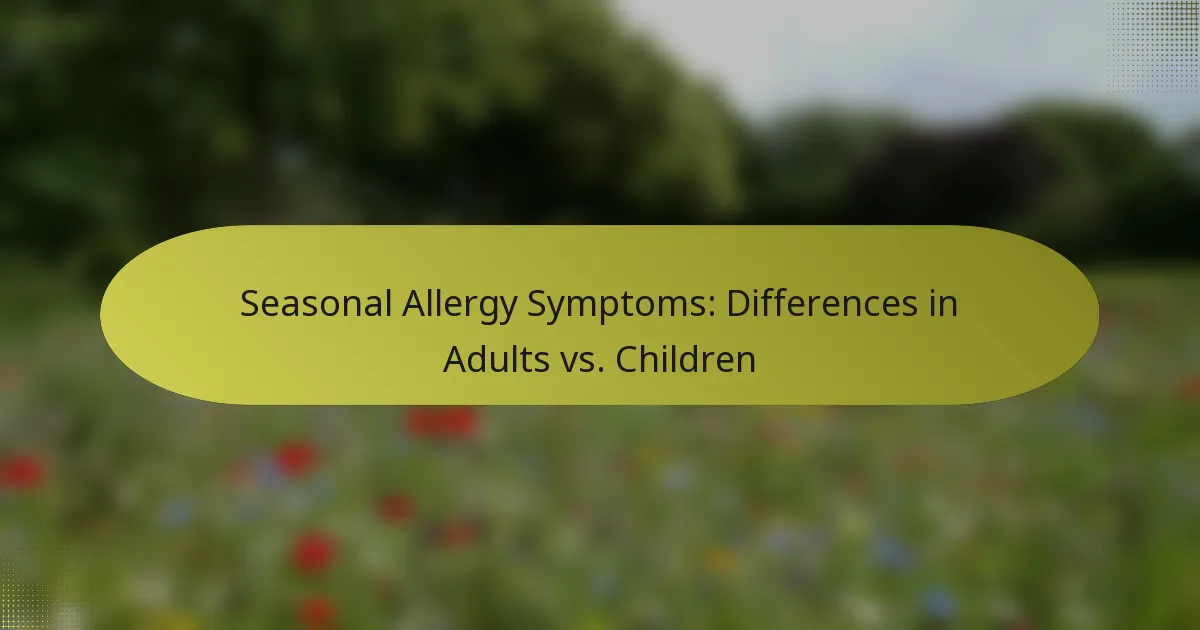 Seasonal Allergy Symptoms: Differences in Adults vs. Children